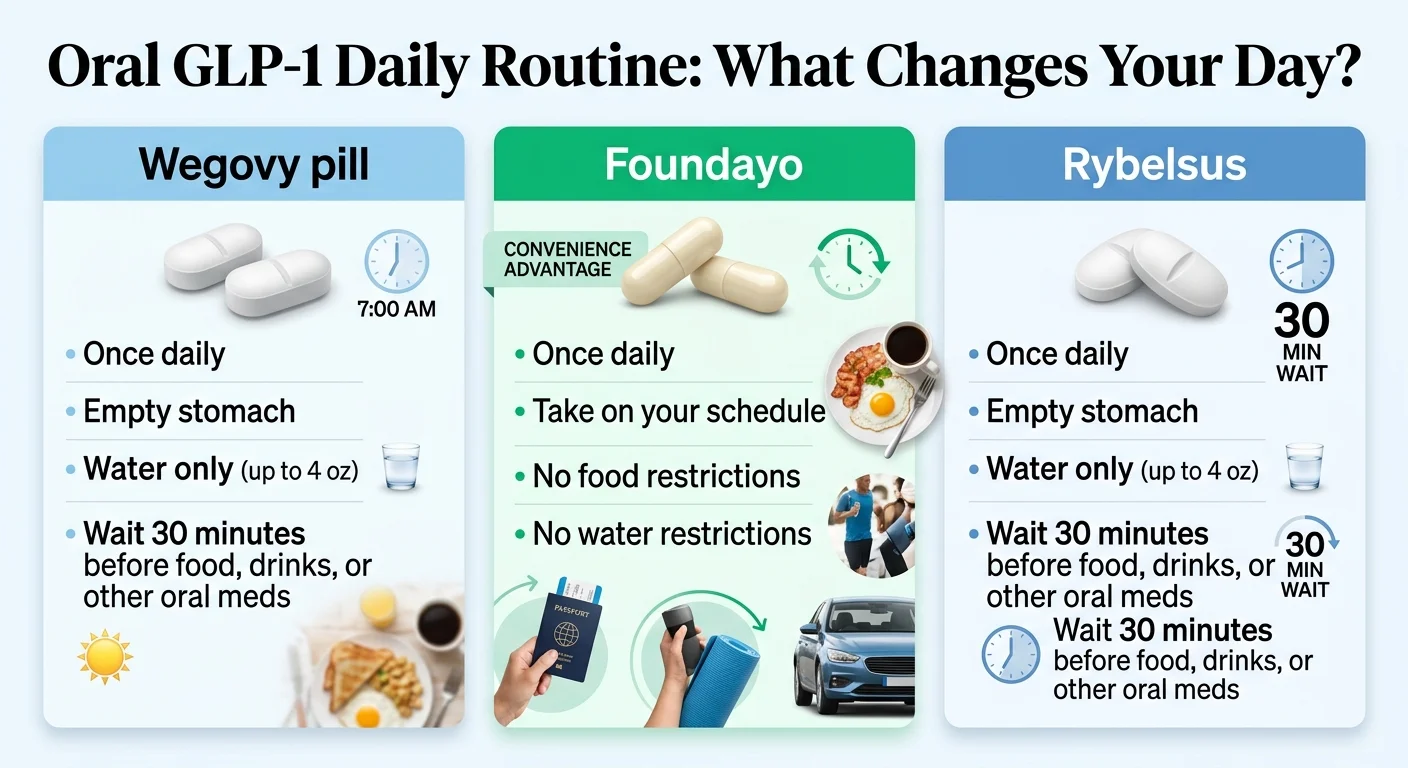 Oral GLP-1 Daily Routine: What Changes Your Day?

Wegovy pill

7:00 AM

• Once daily
• Empty stomach
• Water only (up to 4 oz)
• Wait 30 minutes before food, drinks, or other oral meds

Foundayo

CONVENIENCE ADVANTAGE

• Once daily
• Take on your schedule
• No food restrictions
• No water restrictions

PASSPORT

Rybelsus

30 MIN WAIT

• Once daily
• Empty stomach
• Water only (up to 4 oz)
• Wait 30 minutes before food, drinks, or other oral meds

30 MIN WAIT

Wait 30 minutes before food, drinks, or other oral meds